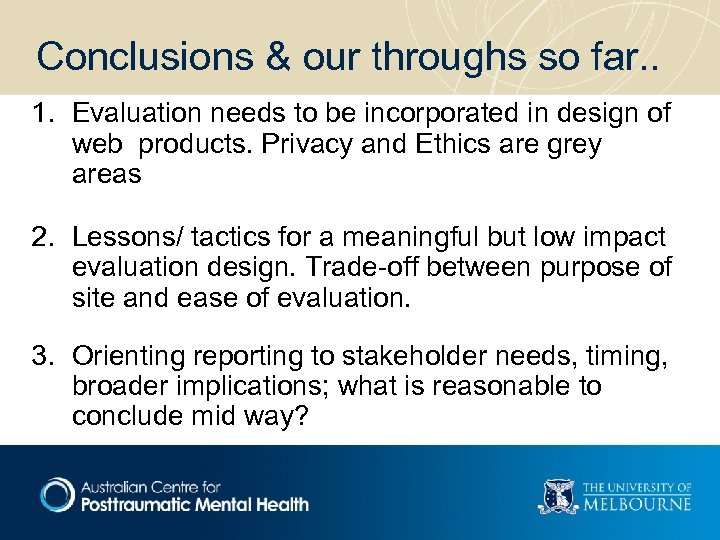 Conclusions & our throughs so far..

1. Evaluation needs to be incorporated in design of web products. Privacy and Ethics are grey areas

2. Lessons/ tactics for a meaningful but low impact evaluation design. Trade-off between purpose of site and ease of evaluation.

3. Orienting reporting to stakeholder needs, timing, broader implications; what is reasonable to conclude mid way?

Australian Centre for
Posttraumatic Mental Health

THE UNIVERSITY OF
MELBOURNE